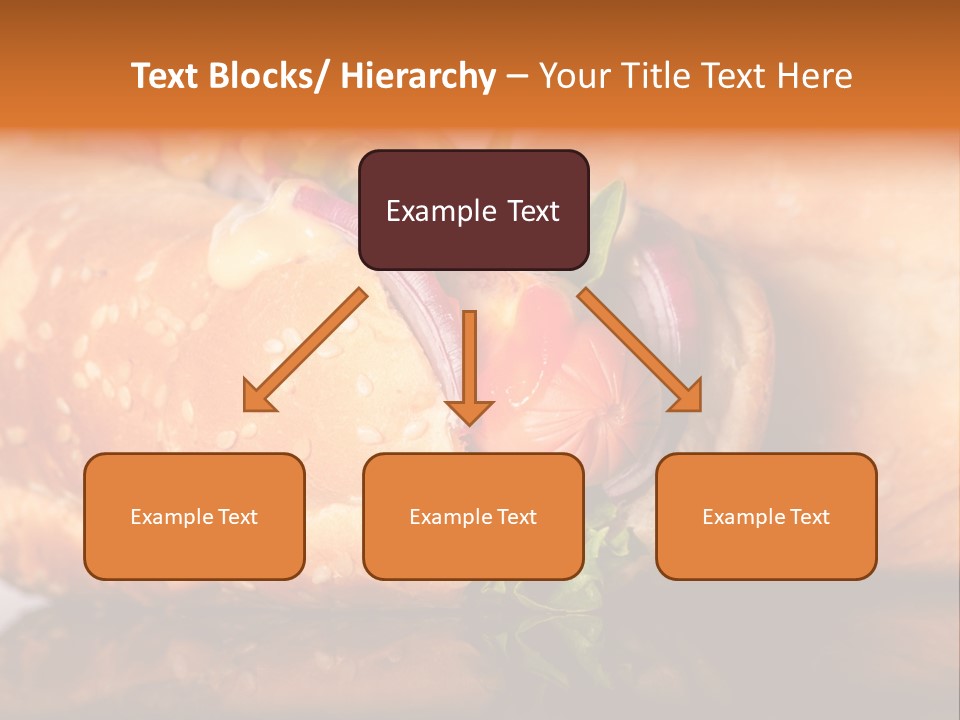 Text Blocks/ Hierarchy – Your Title Text Here

Example Text

Example Text

Example Text

Example Text